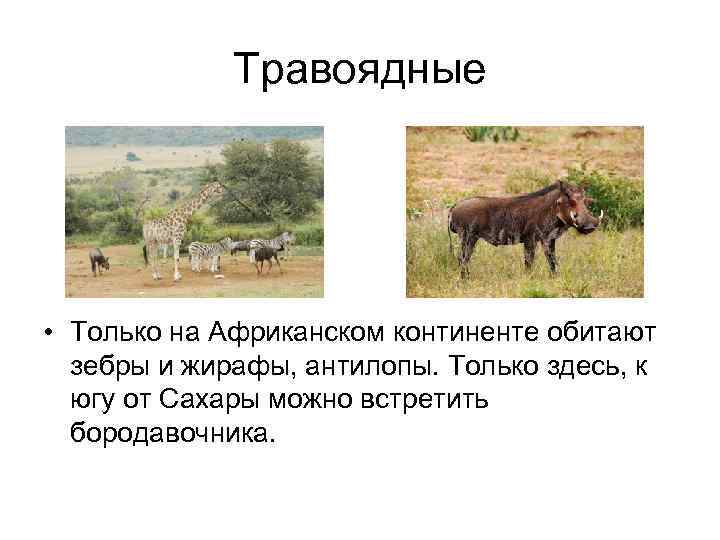 Травоядные

• Только на Африканском континенте обитают зебры и жирафы, антилопы. Только здесь, к югу от Сахары можно встретить бородавочника.